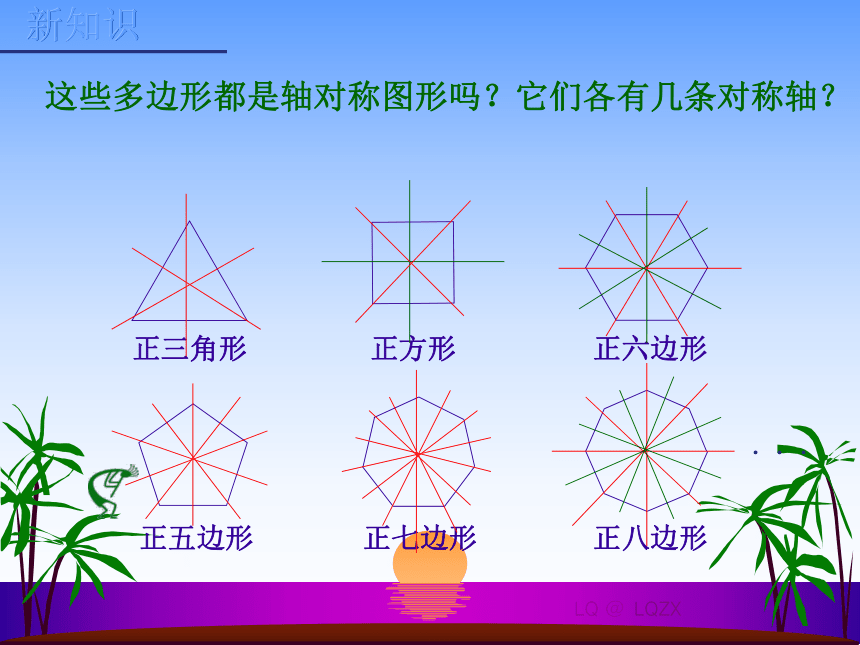 新知识

这些多边形都是轴对称图形吗？它们各有几条对称轴？

正三角形　　正方形　　正六边形

正五边形　　正七边形　　正八边形

. . .

LQ @ LQZX